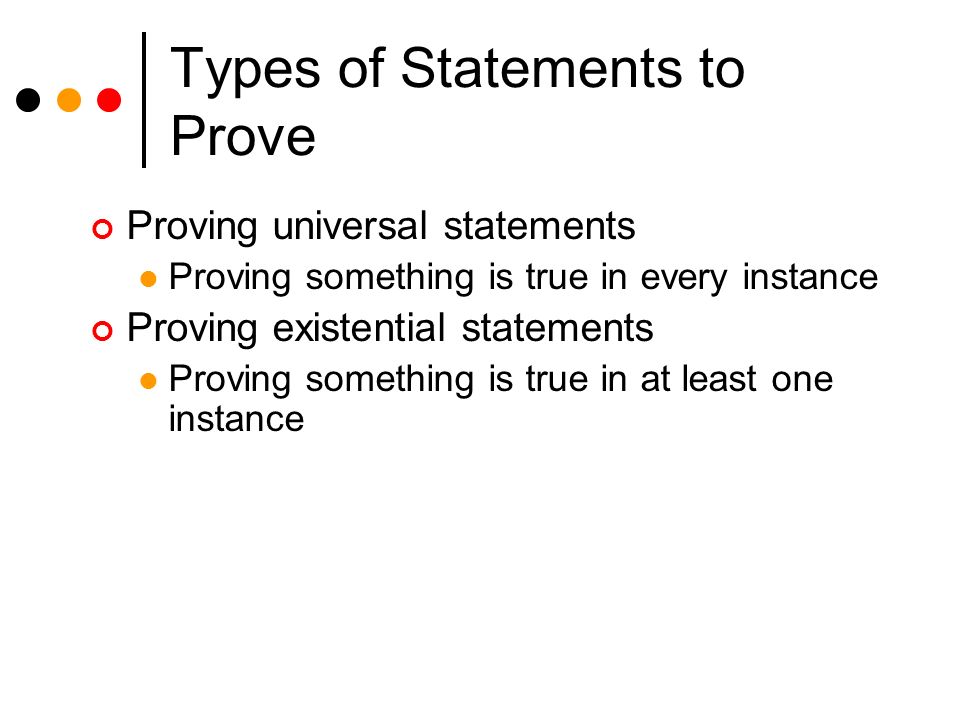 Types of Statements to Prove

Proving universal statements
Proving something is true in every instance
Proving existential statements
Proving something is true in at least one instance